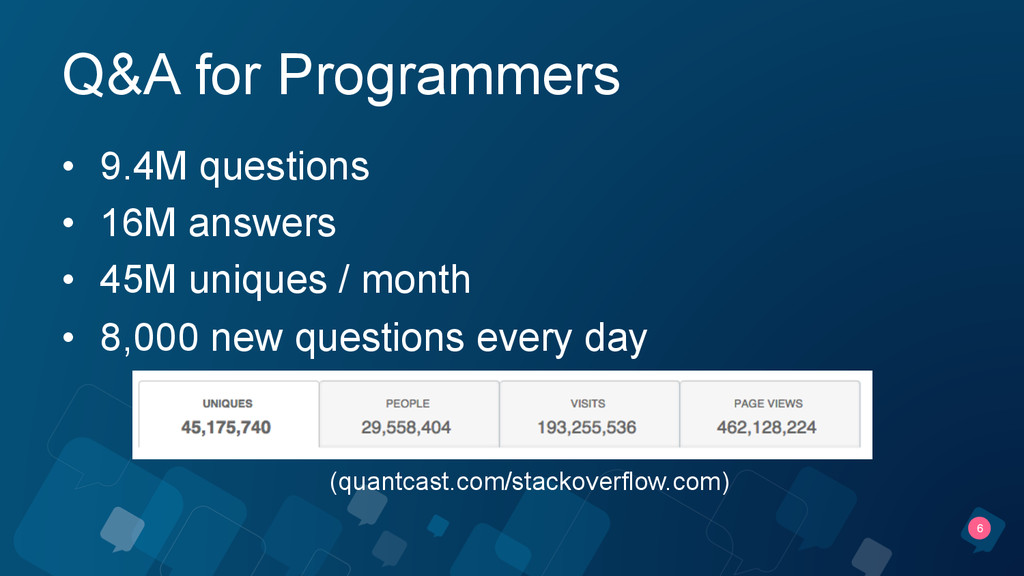 Q&A for Programmers

• 9.4M questions
• 16M answers
• 45M uniques / month
• 8,000 new questions every day

| UNIQUES | PEOPLE | VISITS | PAGE VIEWS |
|---|---|---|---|
| 45,175,740 | 29,558,404 | 193,255,536 | 462,128,224 |

(quantcast.com/stackoverflow.com)

6